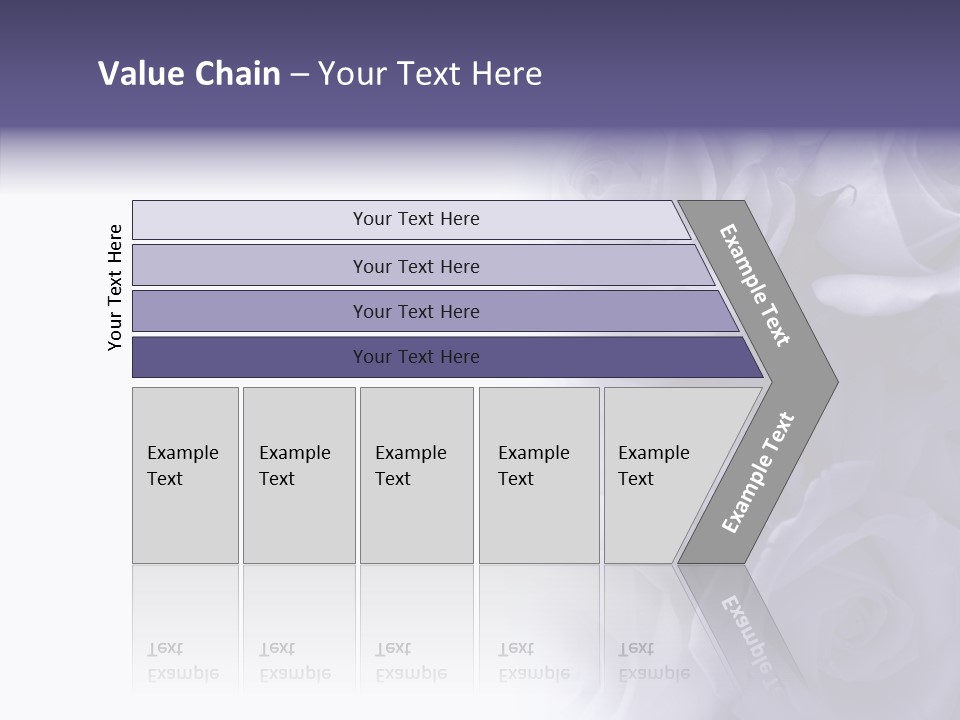 Value Chain – Your Text Here

Your Text Here

Your Text Here

Your Text Here

Your Text Here

Your Text Here

Example Text

Example Text

Example Text

Example Text

Example Text

Example Text

Example Text